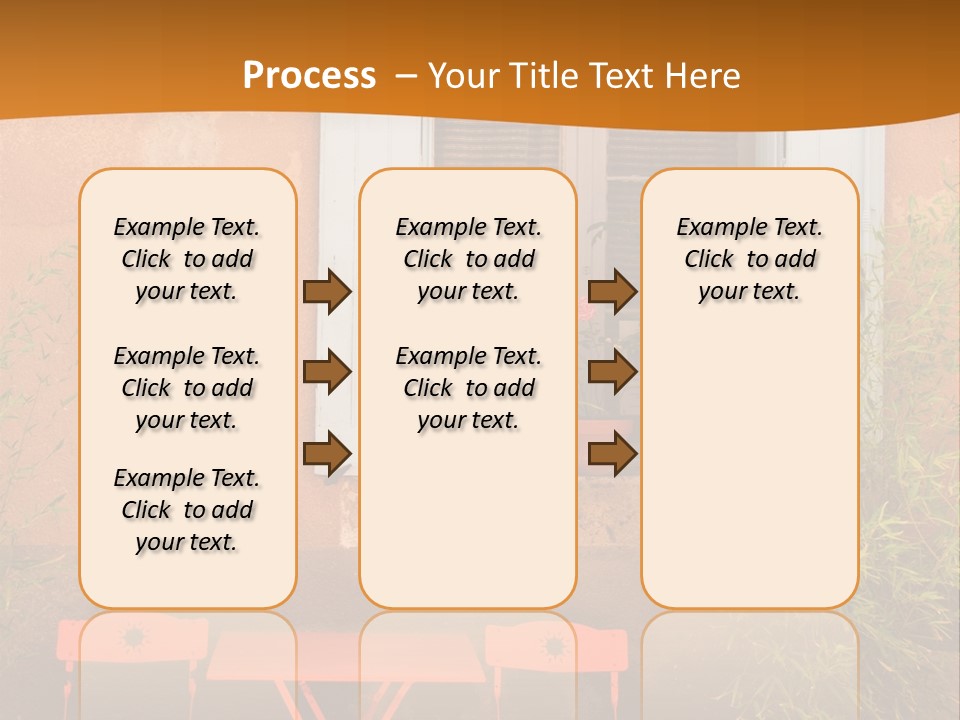 Process – Your Title Text Here

Example Text. Click to add your text.

Example Text. Click to add your text.

Example Text. Click to add your text.

Example Text. Click to add your text.

Example Text. Click to add your text.

Example Text. Click to add your text.